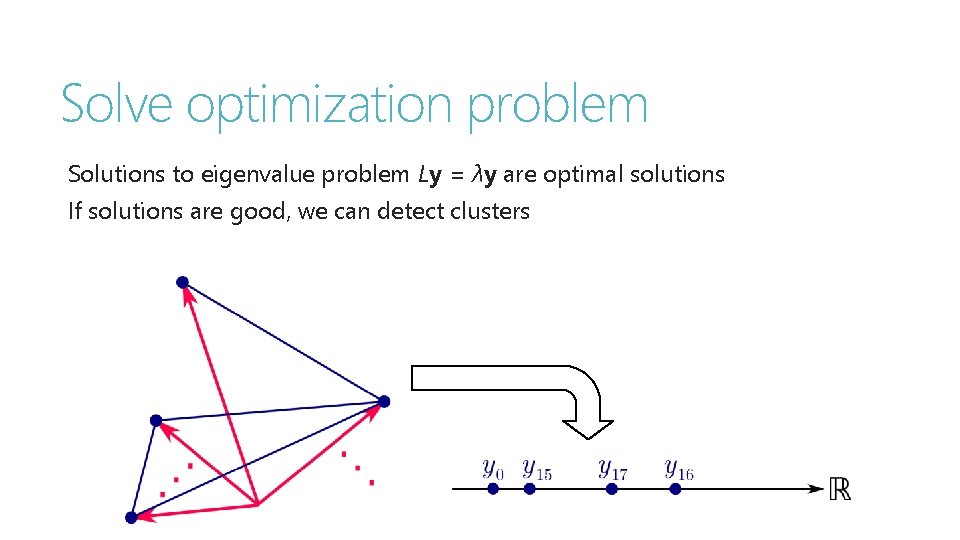 Solve optimization problem

Solutions to eigenvalue problem $L\mathbf{y} = \lambda\mathbf{y}$ are optimal solutions
If solutions are good, we can detect clusters

$y_0$ $y_{15}$ $y_{17}$ $y_{16}$ $\mathbb{R}$